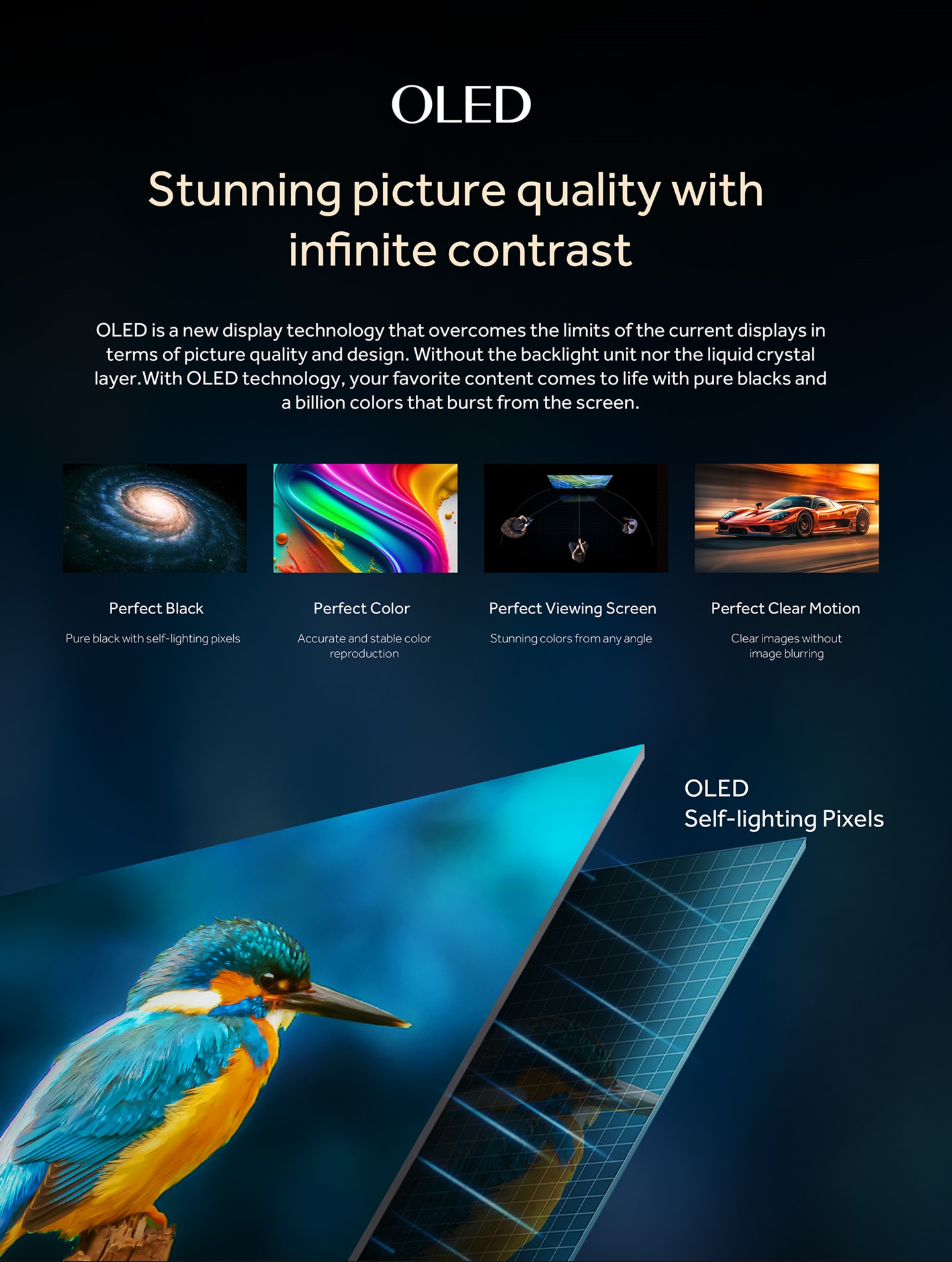 OLED

Stunning picture quality with infinite contrast

OLED is a new display technology that overcomes the limits of the current displays in terms of picture quality and design. Without the backlight unit nor the liquid crystal layer.With OLED technology, your favorite content comes to life with pure blacks and a billion colors that burst from the screen.

Perfect Black

Pure black with self-lighting pixels

Perfect Color

Accurate and stable color reproduction

Perfect Viewing Screen

Stunning colors from any angle

Perfect Clear Motion

Clear images without image blurring

OLED
Self-lighting Pixels